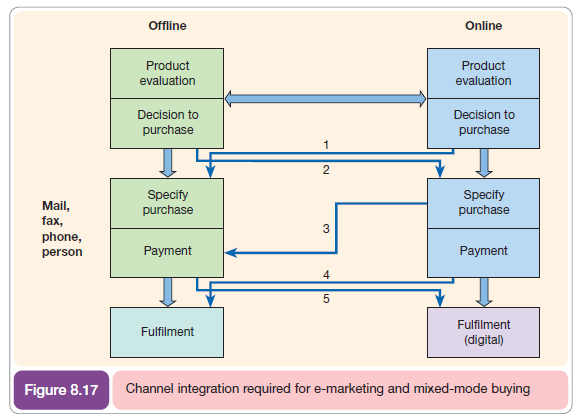 Offline

Online

Product evaluation

Decision to purchase

Product evaluation

Decision to purchase

1

2

Mail, fax, phone, person

Specify purchase

Payment

3

Specify purchase

Payment

4

5

Fulfilment

Fulfilment (digital)

Figure 8.17

Channel integration required for e-marketing and mixed-mode buying